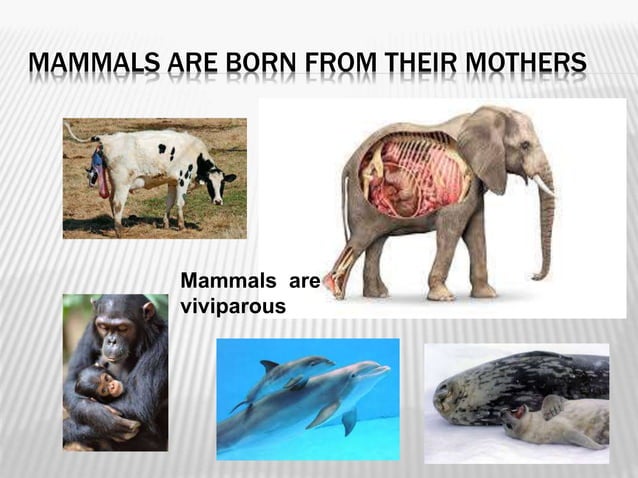 MAMMALS ARE BORN FROM THEIR MOTHERS

Mammals are viviparous